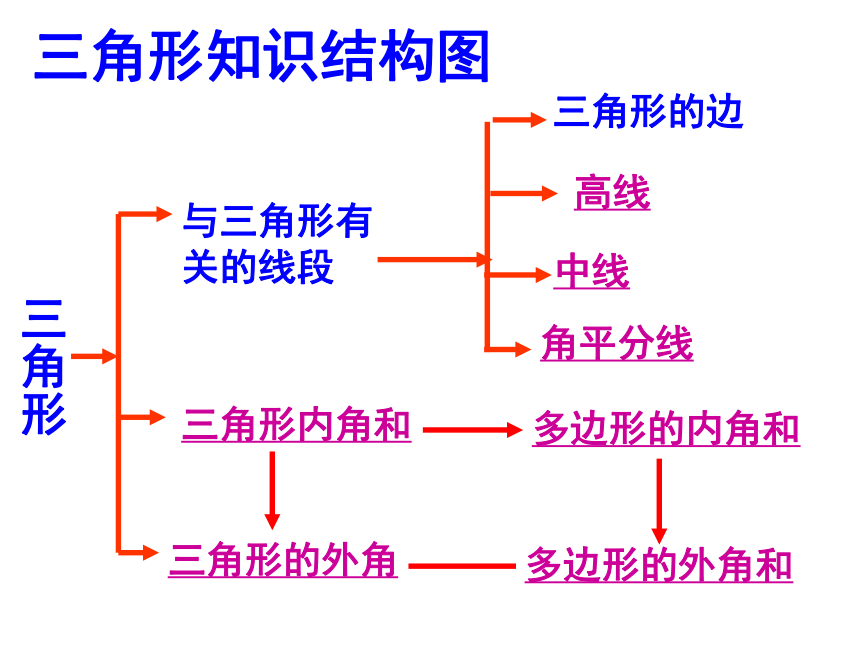 三角形知识结构图

三角形

与三角形有关的线段

三角形的边

高线

中线

角平分线

三角形内角和

多边形的内角和

三角形的外角

多边形的外角和